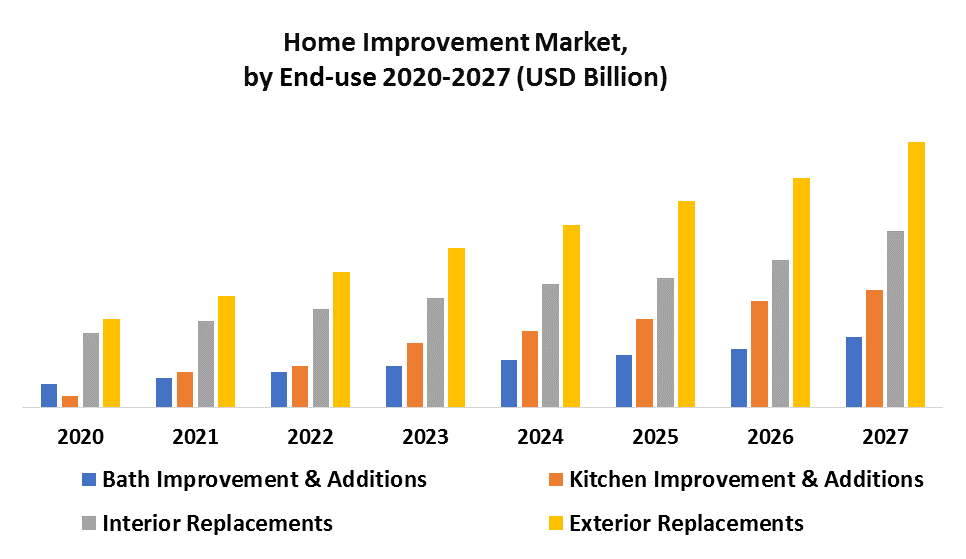 Home Improvement Market,
by End-use 2020-2027 (USD Billion)

2020 2021 2022 2023 2024 2025 2026 2027

Bath Improvement & Additions
Kitchen Improvement & Additions
Interior Replacements
Exterior Replacements